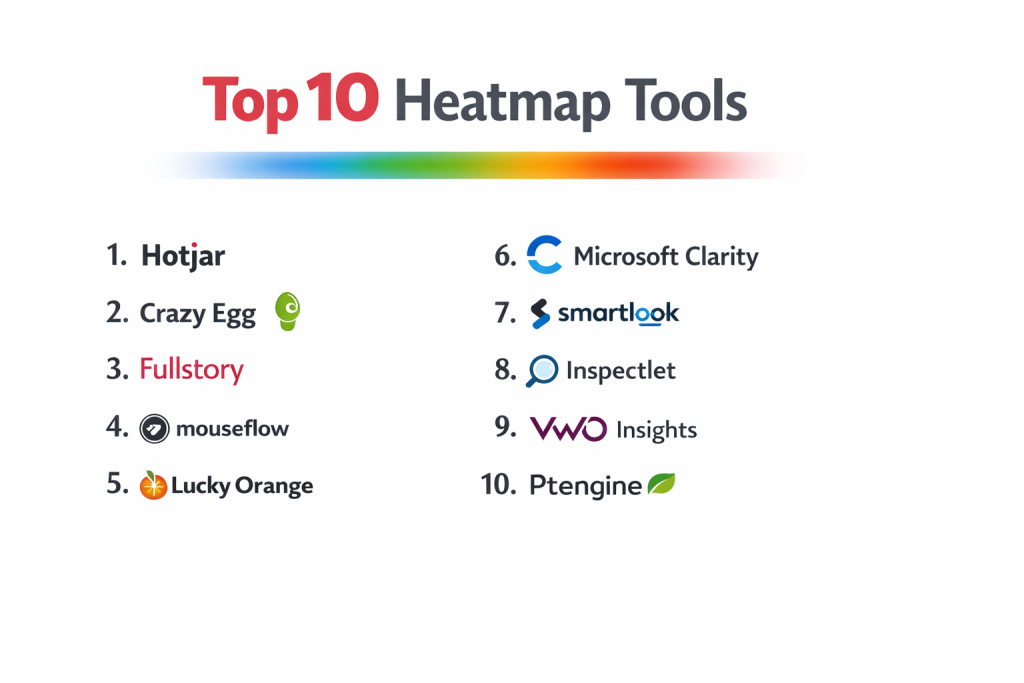 Top 10 Heatmap Tools

1. Hotjar
2. Crazy Egg
3. Fullstory
4. mouseflow
5. Lucky Orange

6. Microsoft Clarity
7. smartlook
8. Inspectlet
9. VWO Insights
10. Ptengine